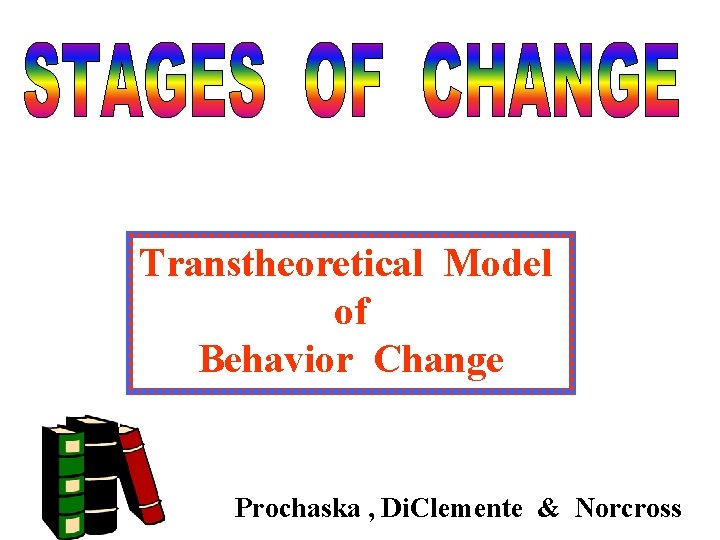 STAGES OF CHANGE

Transtheoretical Model
of
Behavior Change

Prochaska , DiClemente & Norcross